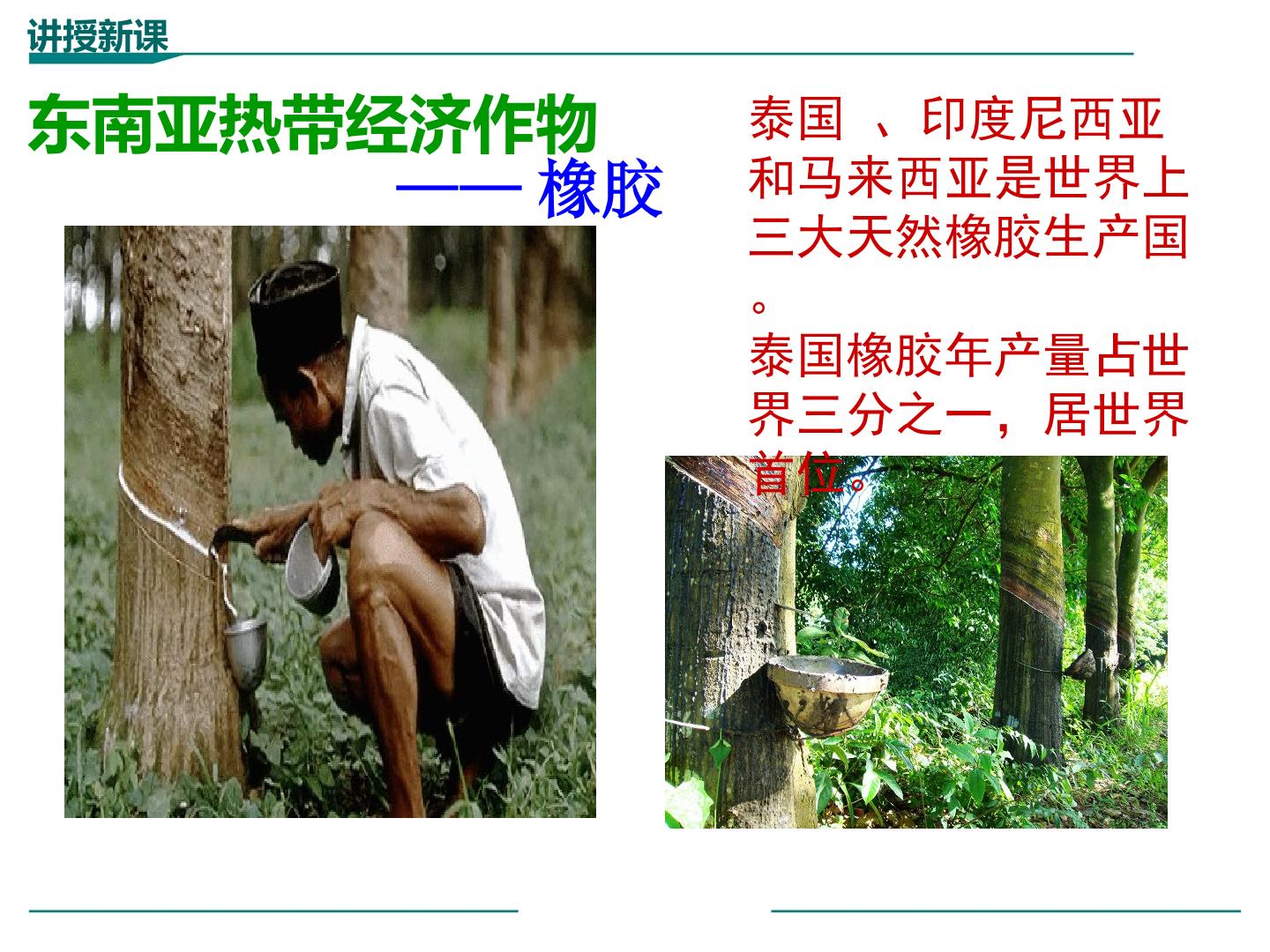 讲授新课

东南亚热带经济作物

—— 橡胶

泰国 、印度尼西亚和马来西亚是世界上三大天然橡胶生产国。

泰国橡胶年产量占世界三分之一，居世界首位。